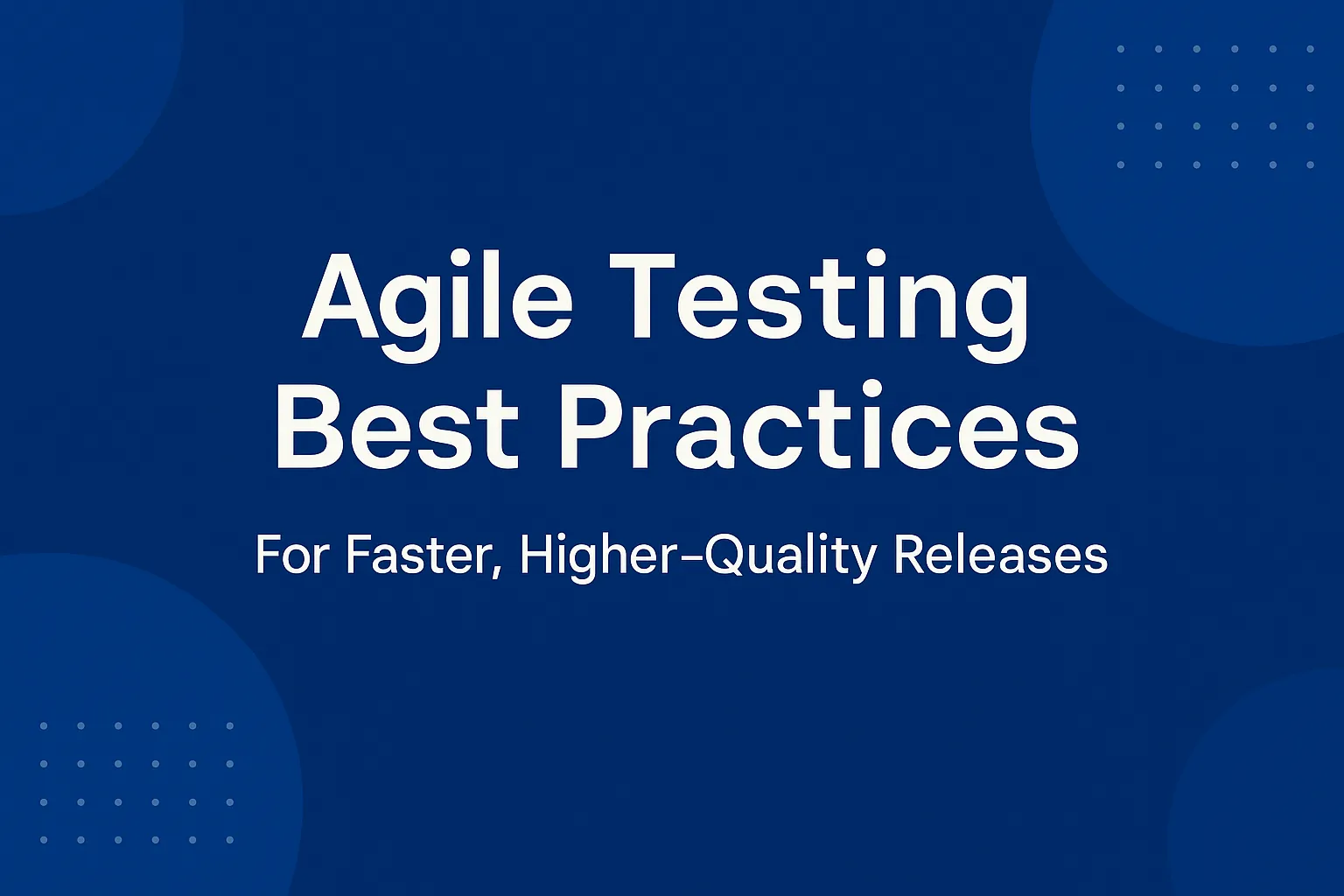 Agile Testing
Best Practices

For Faster, Higher-Quality Releases